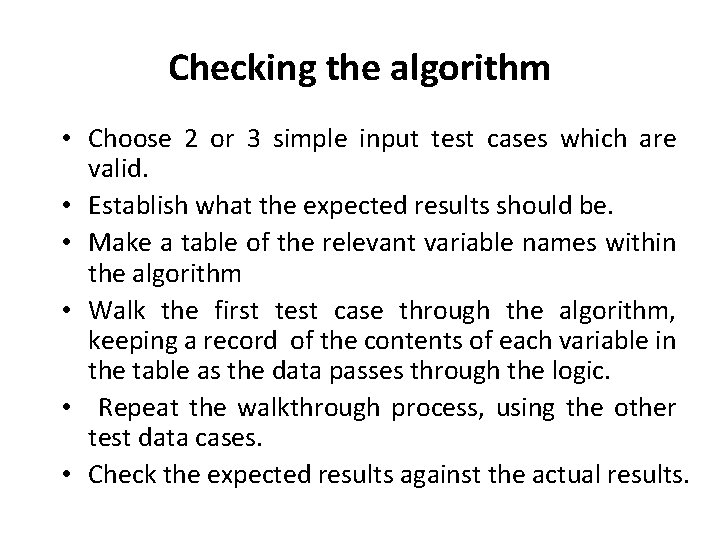 Checking the algorithm

• Choose 2 or 3 simple input test cases which are valid.
• Establish what the expected results should be.
• Make a table of the relevant variable names within the algorithm
• Walk the first test case through the algorithm, keeping a record of the contents of each variable in the table as the data passes through the logic.
• Repeat the walkthrough process, using the other test data cases.
• Check the expected results against the actual results.